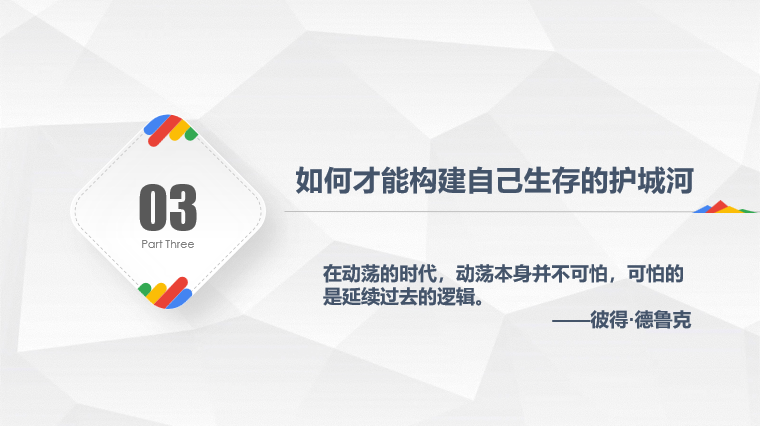 03
Part Three

如何才能构建自己生存的护城河

在动荡的时代，动荡本身并不可怕，可怕的是延续过去的逻辑。

——彼得·德鲁克